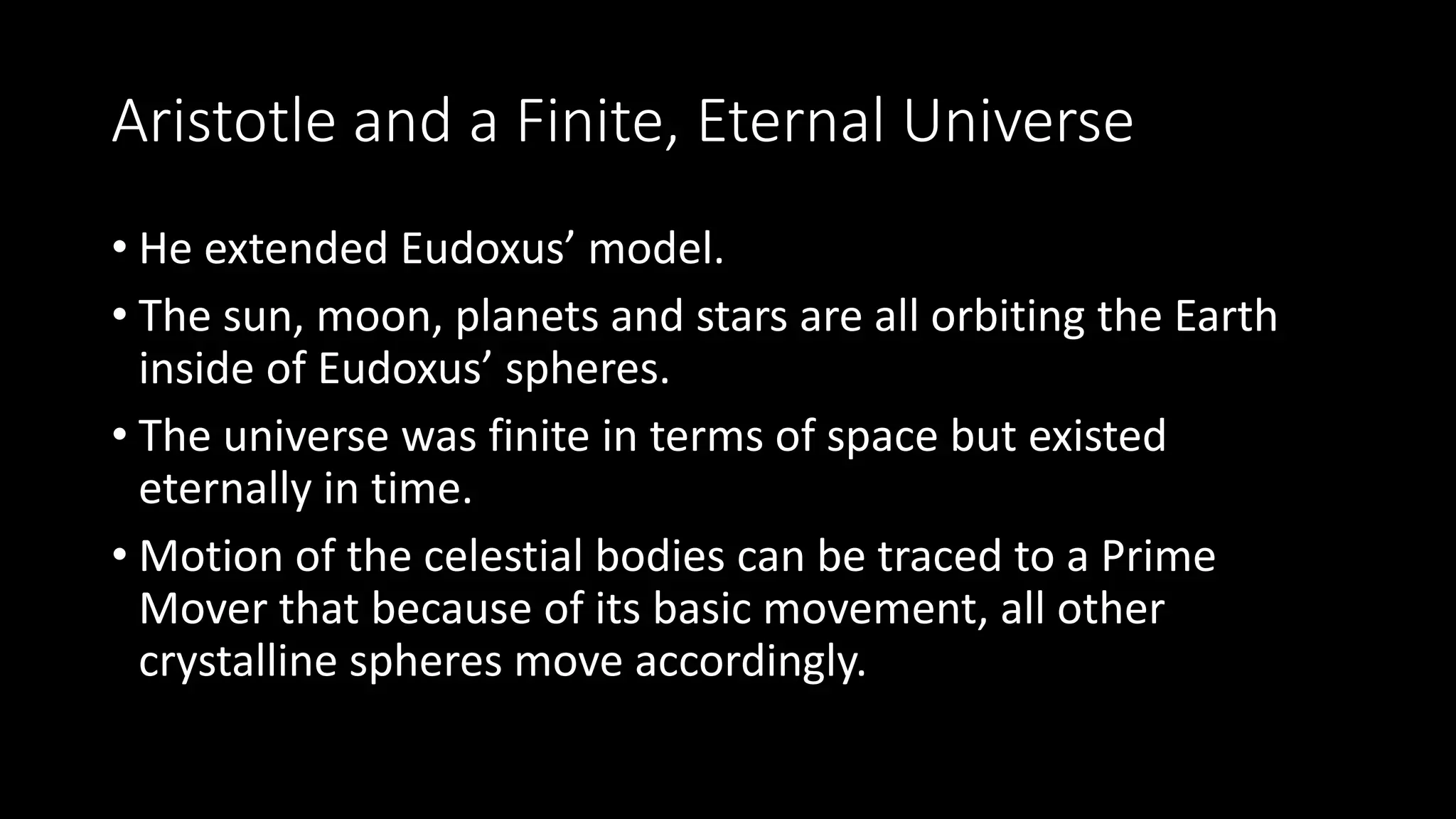 Aristotle and a Finite, Eternal Universe

• He extended Eudoxus’ model.

• The sun, moon, planets and stars are all orbiting the Earth inside of Eudoxus’ spheres.

• The universe was finite in terms of space but existed eternally in time.

• Motion of the celestial bodies can be traced to a Prime Mover that because of its basic movement, all other crystalline spheres move accordingly.